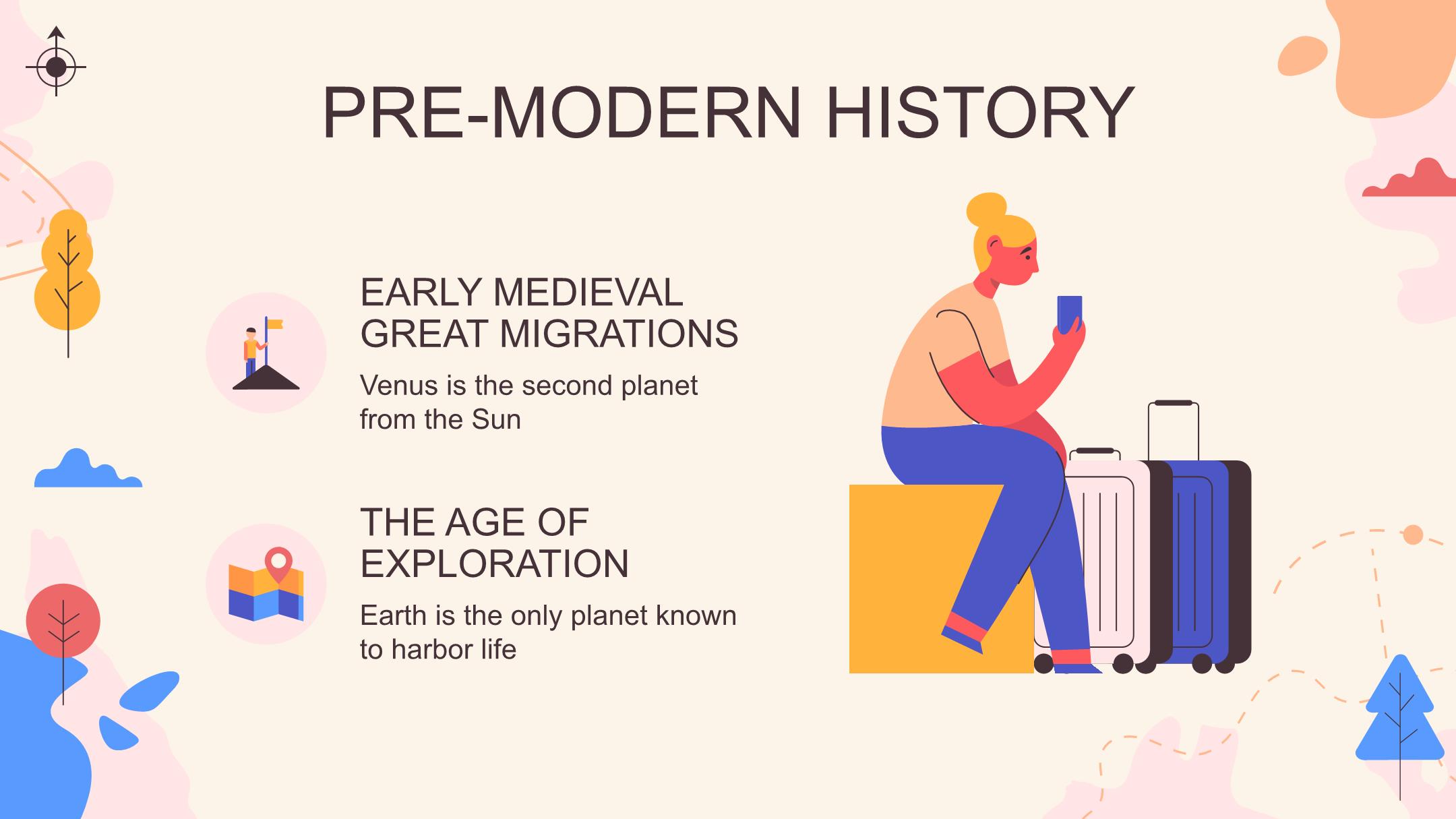 PRE-MODERN HISTORY

EARLY MEDIEVAL GREAT MIGRATIONS

Venus is the second planet from the Sun

THE AGE OF EXPLORATION

Earth is the only planet known to harbor life